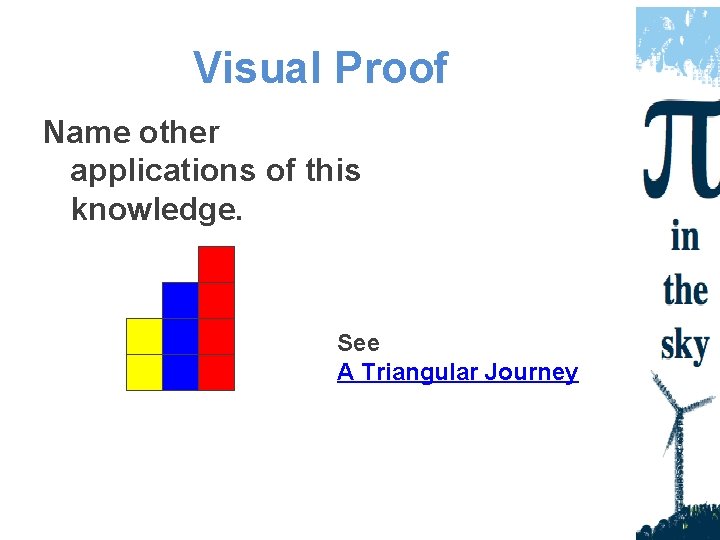 Visual Proof

Name other applications of this knowledge.

See
A Triangular Journey

$\pi$
in
the
sky